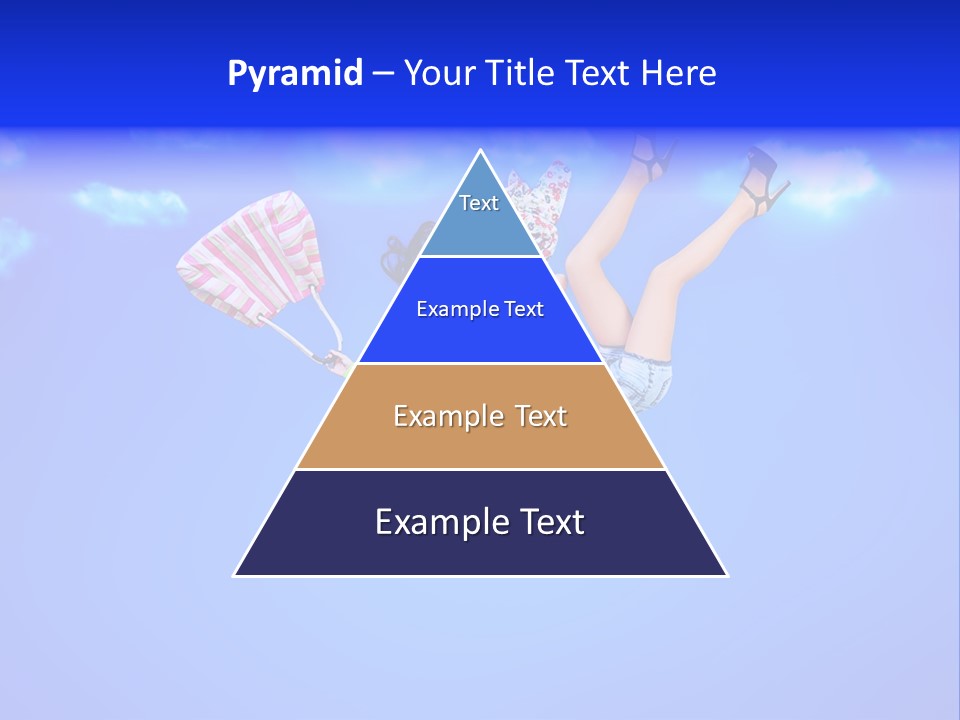 Pyramid – Your Title Text Here

Text

Example Text

Example Text

Example Text